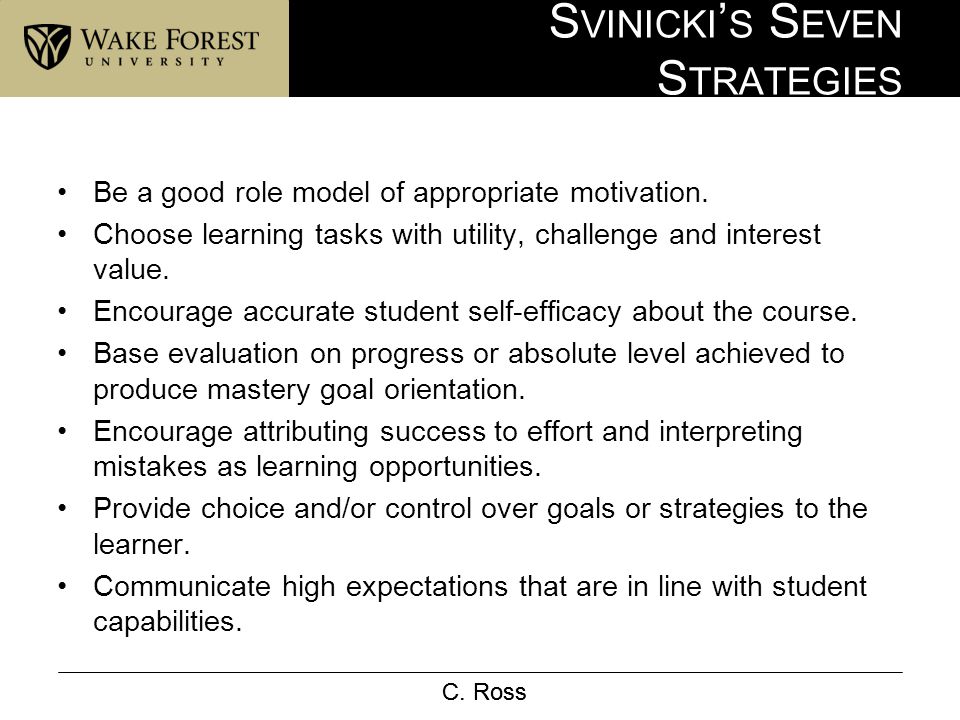 WAKE FOREST
UNIVERSITY

SVINICKI'S SEVEN STRATEGIES

• Be a good role model of appropriate motivation.
• Choose learning tasks with utility, challenge and interest value.
• Encourage accurate student self-efficacy about the course.
• Base evaluation on progress or absolute level achieved to produce mastery goal orientation.
• Encourage attributing success to effort and interpreting mistakes as learning opportunities.
• Provide choice and/or control over goals or strategies to the learner.
• Communicate high expectations that are in line with student capabilities.

C. Ross